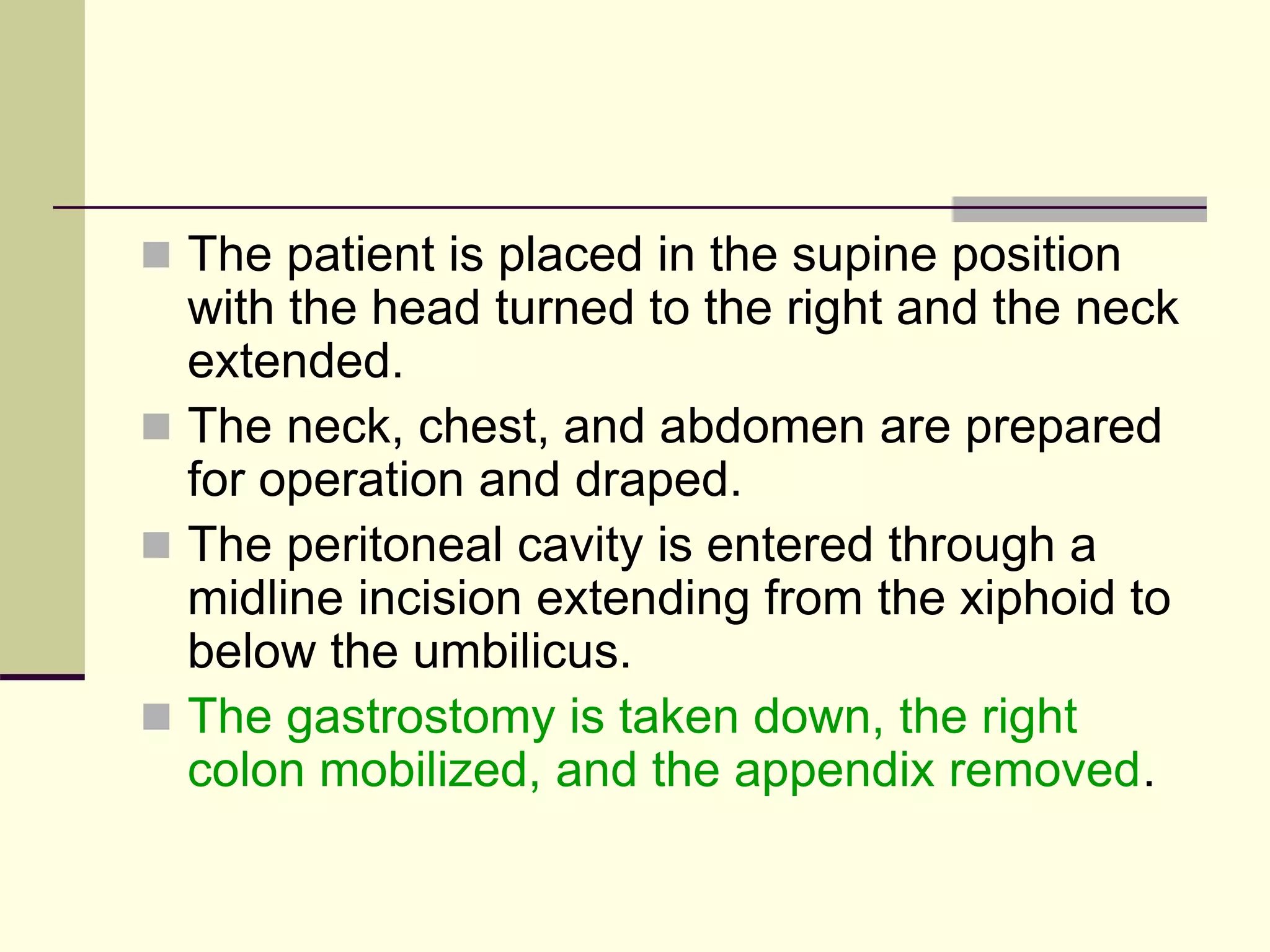 The patient is placed in the supine position with the head turned to the right and the neck extended.

The neck, chest, and abdomen are prepared for operation and draped.

The peritoneal cavity is entered through a midline incision extending from the xiphoid to below the umbilicus.

The gastrostomy is taken down, the right colon mobilized, and the appendix removed.